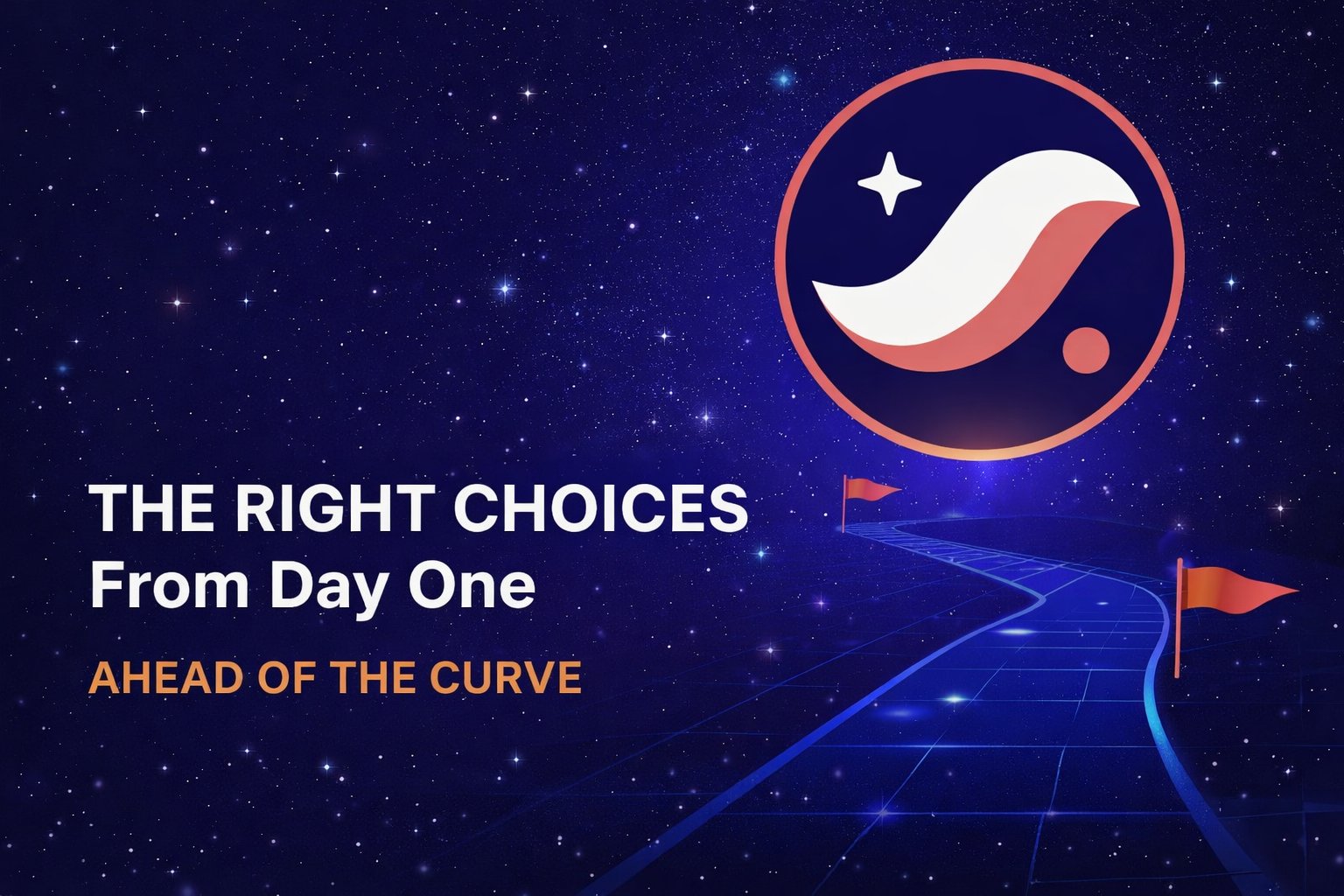 THE RIGHT CHOICES
From Day One

AHEAD OF THE CURVE